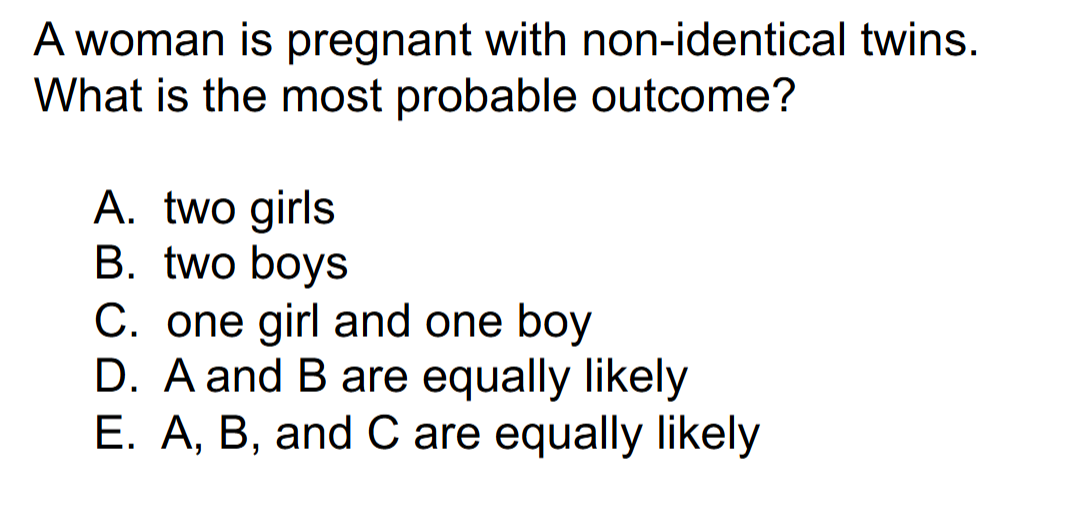 A woman is pregnant with non-identical twins. What is the most probable outcome?

A. two girls
B. two boys
C. one girl and one boy
D. A and B are equally likely
E. A, B, and C are equally likely